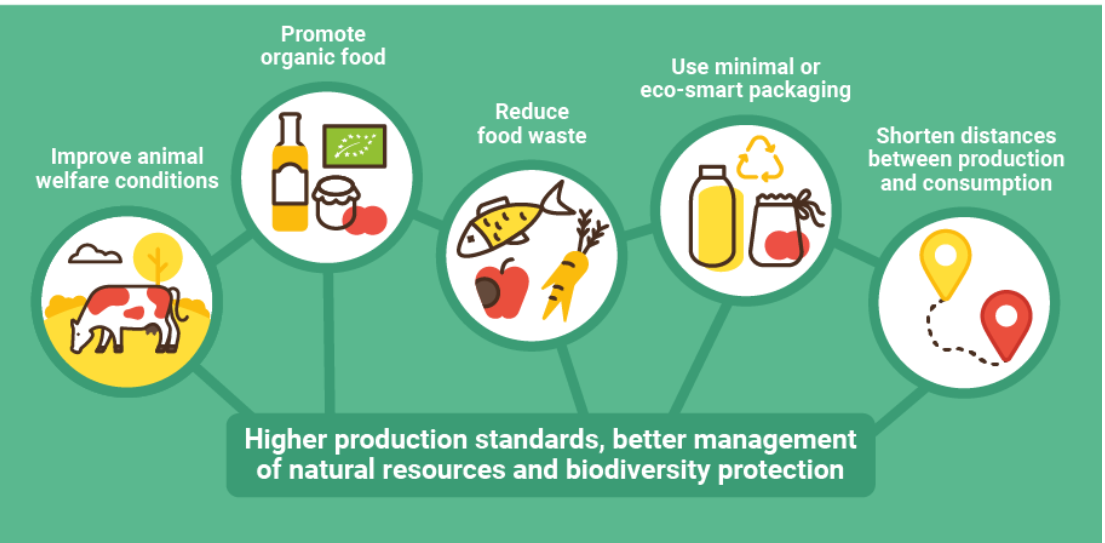 Improve animal welfare conditions

Promote organic food

Reduce food waste

Use minimal or eco-smart packaging

Shorten distances between production and consumption

Higher production standards, better management of natural resources and biodiversity protection